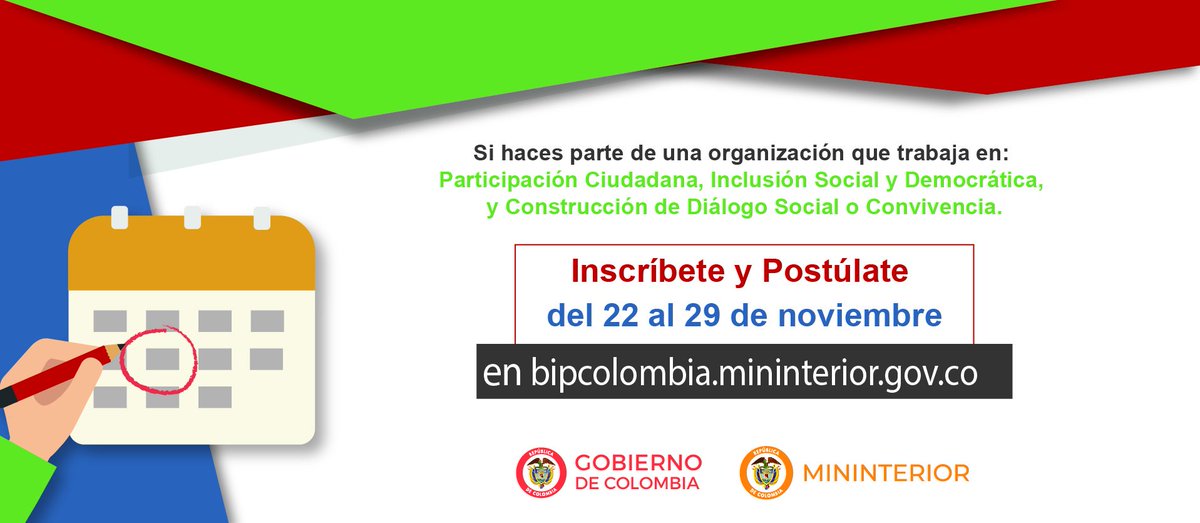 Si haces parte de una organización que trabaja en:
Participación Ciudadana, Inclusión Social y Democrática, y Construcción de Diálogo Social o Convivencia.

Inscríbete y Postúlate
del 22 al 29 de noviembre

en bipcolombia.mininterior.gov.co

REPÚBLICA DE COLOMBIA GOBIERNO DE COLOMBIA

REPÚBLICA DE COLOMBIA MININTERIOR